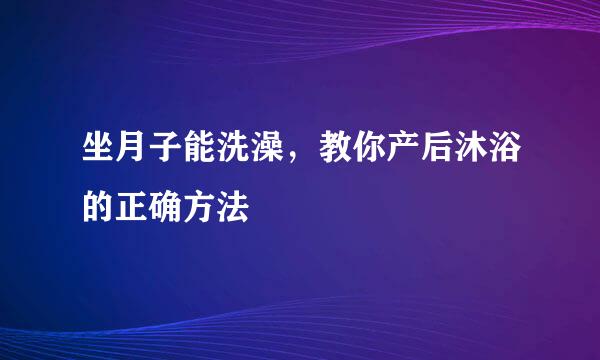 坐月子能洗澡，教你产后沐浴的正确方法